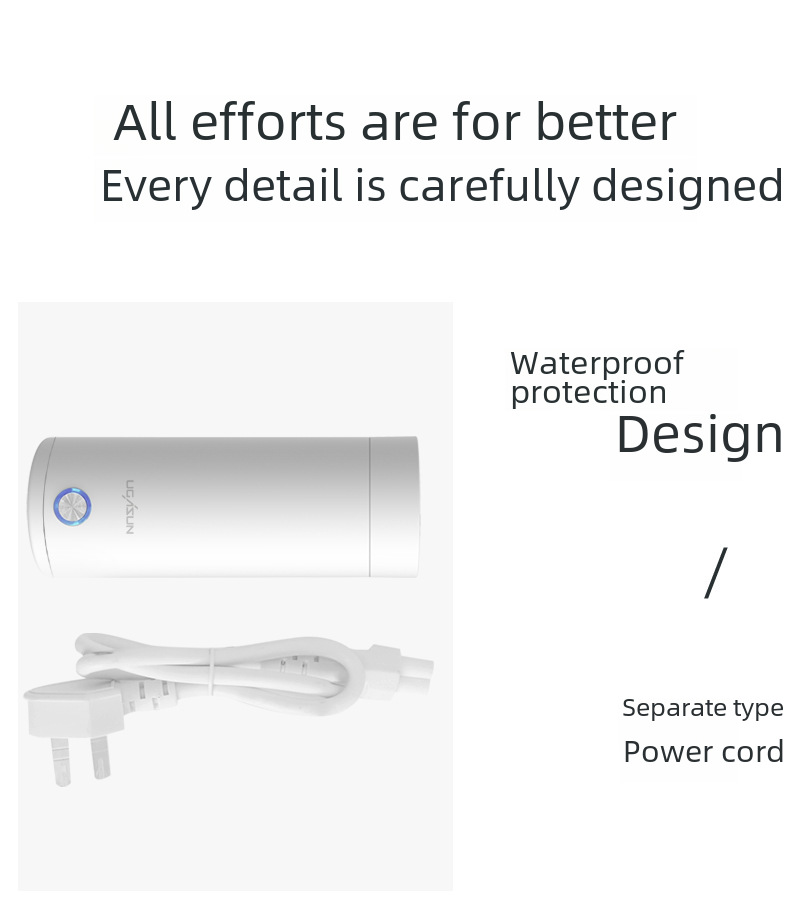 All efforts are for better
Every detail is carefully designed

UGASUN

Waterproof protection
Design

/

Separate type
Power cord